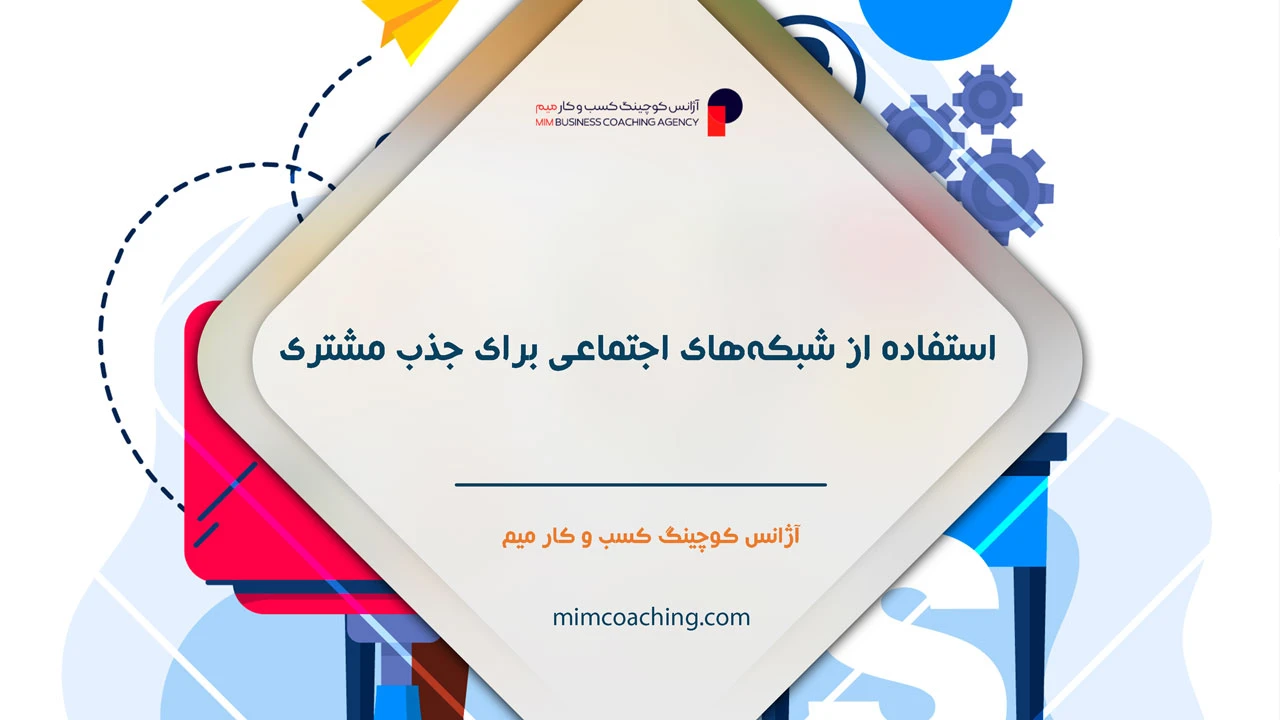 آژانس کوچینگ کسب و کار میم
MIM BUSINESS COACHING AGENCY

استفاده از شبکه‌های اجتماعی برای جذب مشتری

آژانس کوچینگ کسب و کار میم

mimcoaching.com